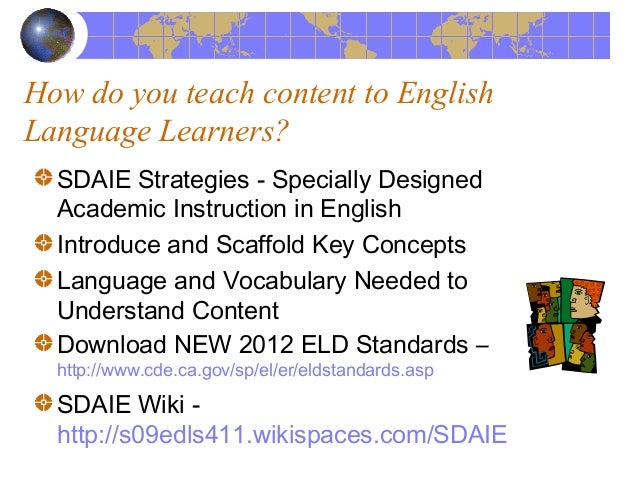 How do you teach content to English Language Learners?

SDAIE Strategies - Specially Designed Academic Instruction in English

Introduce and Scaffold Key Concepts

Language and Vocabulary Needed to Understand Content

Download NEW 2012 ELD Standards – http://www.cde.ca.gov/sp/el/er/eldstandards.asp

SDAIE Wiki - http://s09edls411.wikispaces.com/SDAIE